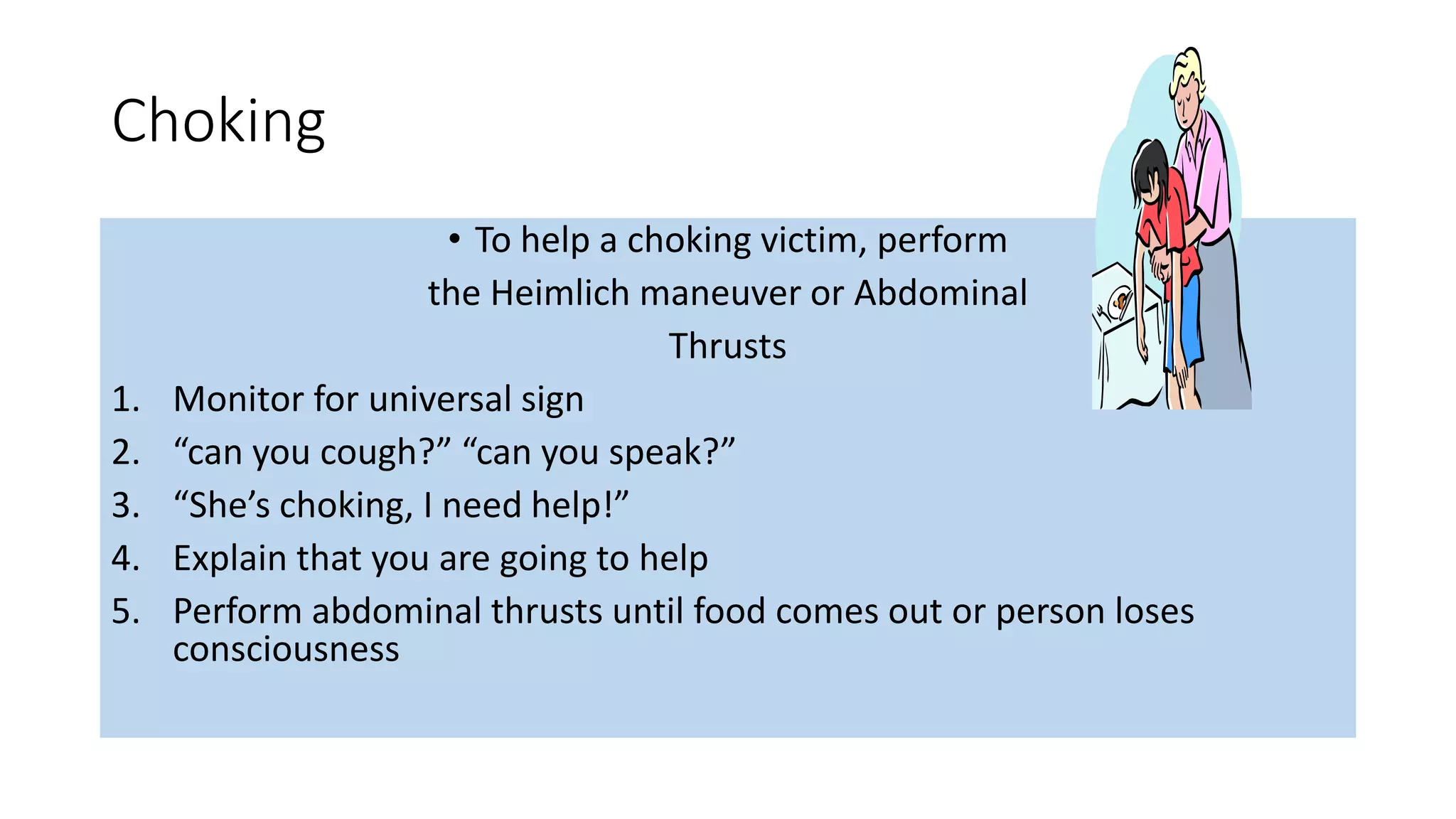 Choking

• To help a choking victim, perform the Heimlich maneuver or Abdominal Thrusts

1. Monitor for universal sign
2. “can you cough?” “can you speak?”
3. “She’s choking, I need help!”
4. Explain that you are going to help
5. Perform abdominal thrusts until food comes out or person loses consciousness